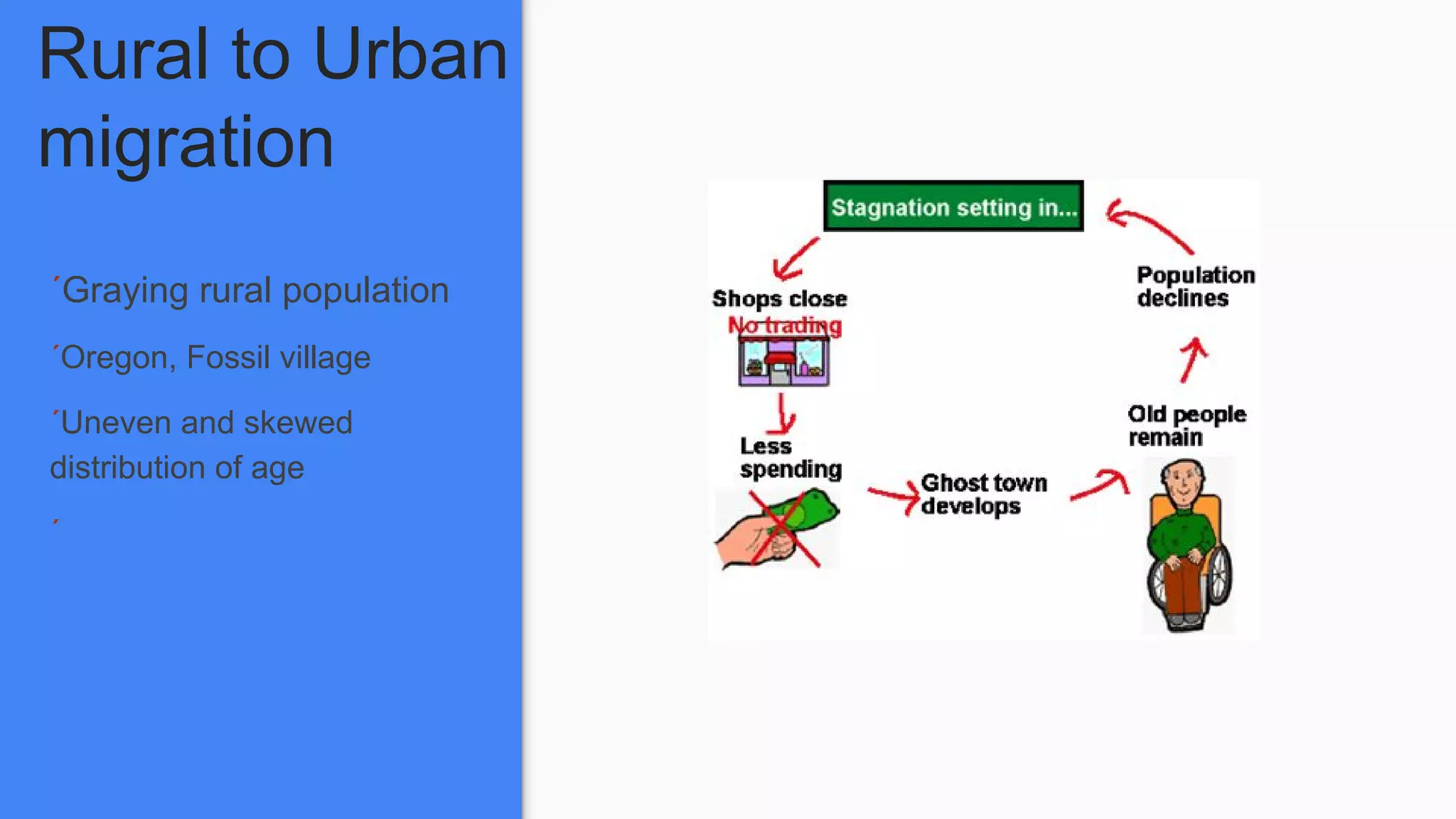 Rural to Urban migration

´Graying rural population

´Oregon, Fossil village

´Uneven and skewed distribution of age

´

Stagnation setting in...

Shops close

No trading

Less spending

Ghost town develops

Old people remain

Population declines